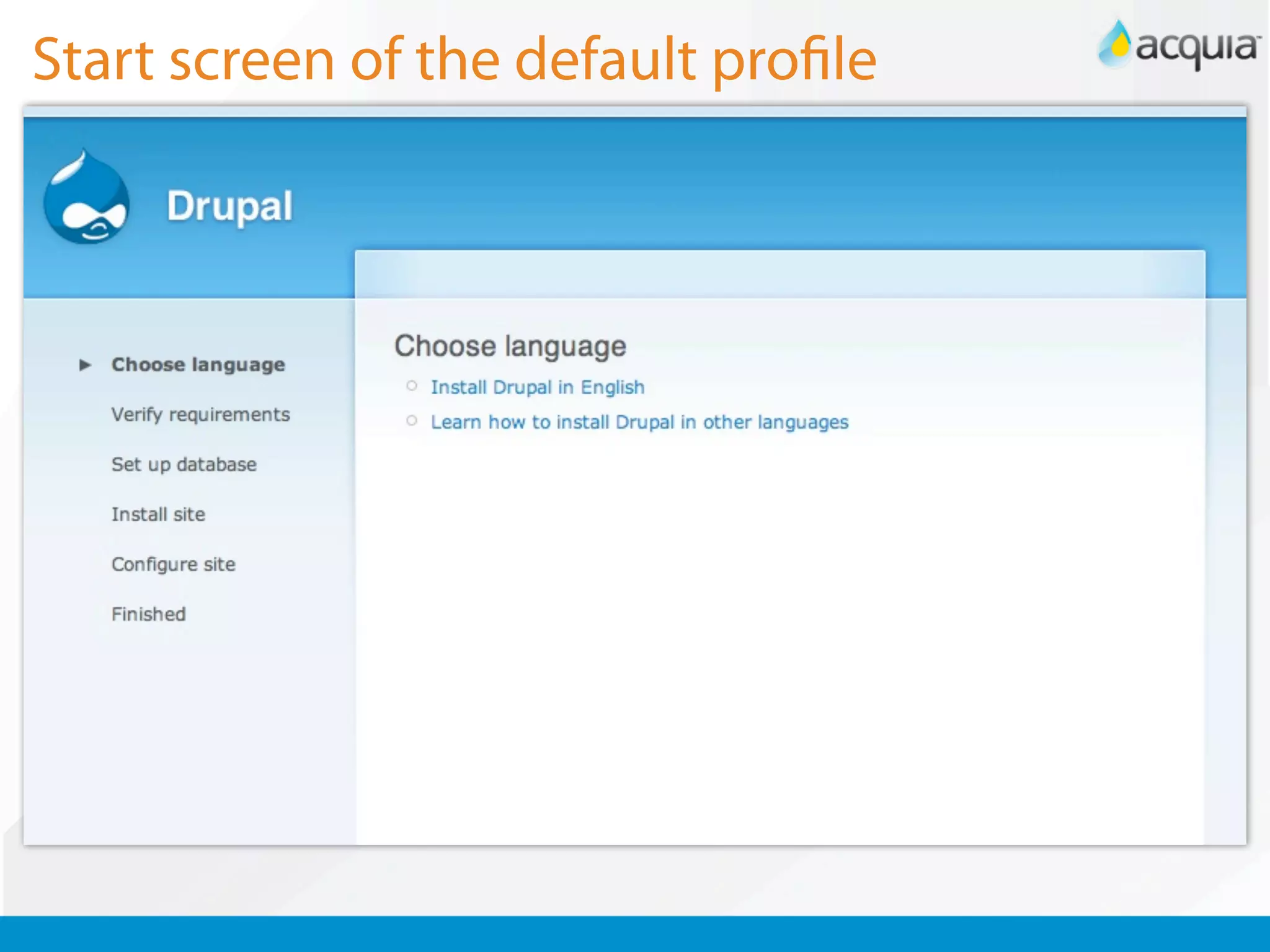 Start screen of the default profile

acquia

Drupal

Choose language

Verify requirements

Set up database

Install site

Configure site

Finished

Choose language

Install Drupal in English

Learn how to install Drupal in other languages